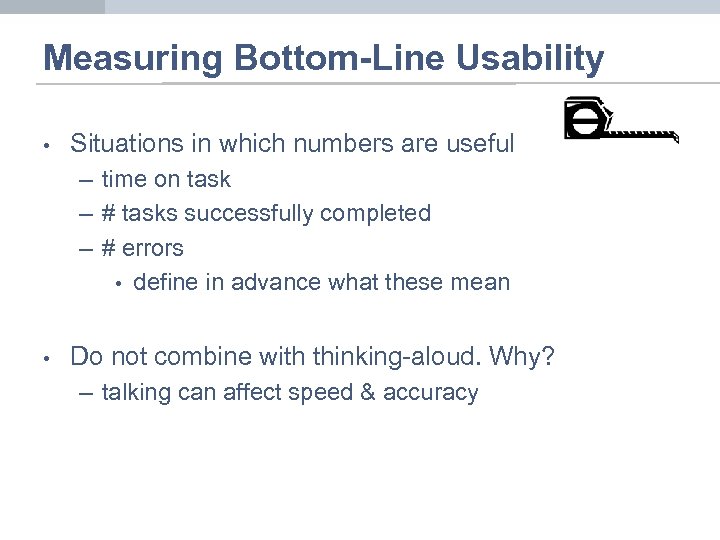 Measuring Bottom-Line Usability

• Situations in which numbers are useful
– time on task
– # tasks successfully completed
– # errors
• define in advance what these mean

• Do not combine with thinking-aloud. Why?
– talking can affect speed & accuracy